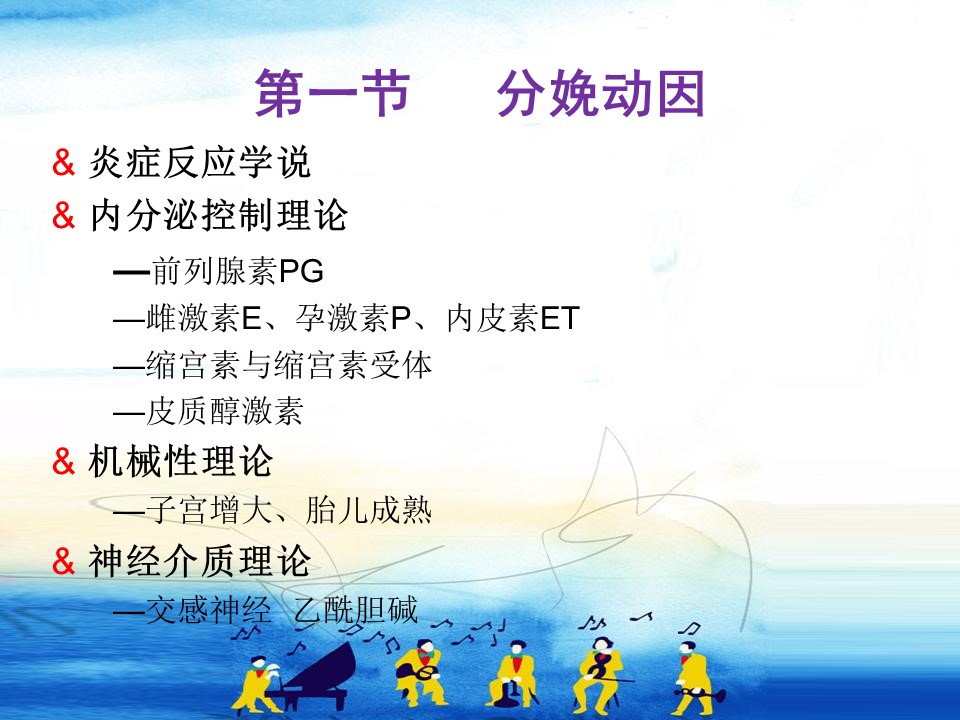 第一节　　分娩动因

& 炎症反应学说

& 内分泌控制理论

—前列腺素PG

—雌激素E、孕激素P、内皮素ET

—缩宫素与缩宫素受体

—皮质醇激素

& 机械性理论

—子宫增大、胎儿成熟

& 神经介质理论

—交感神经　乙酰胆碱